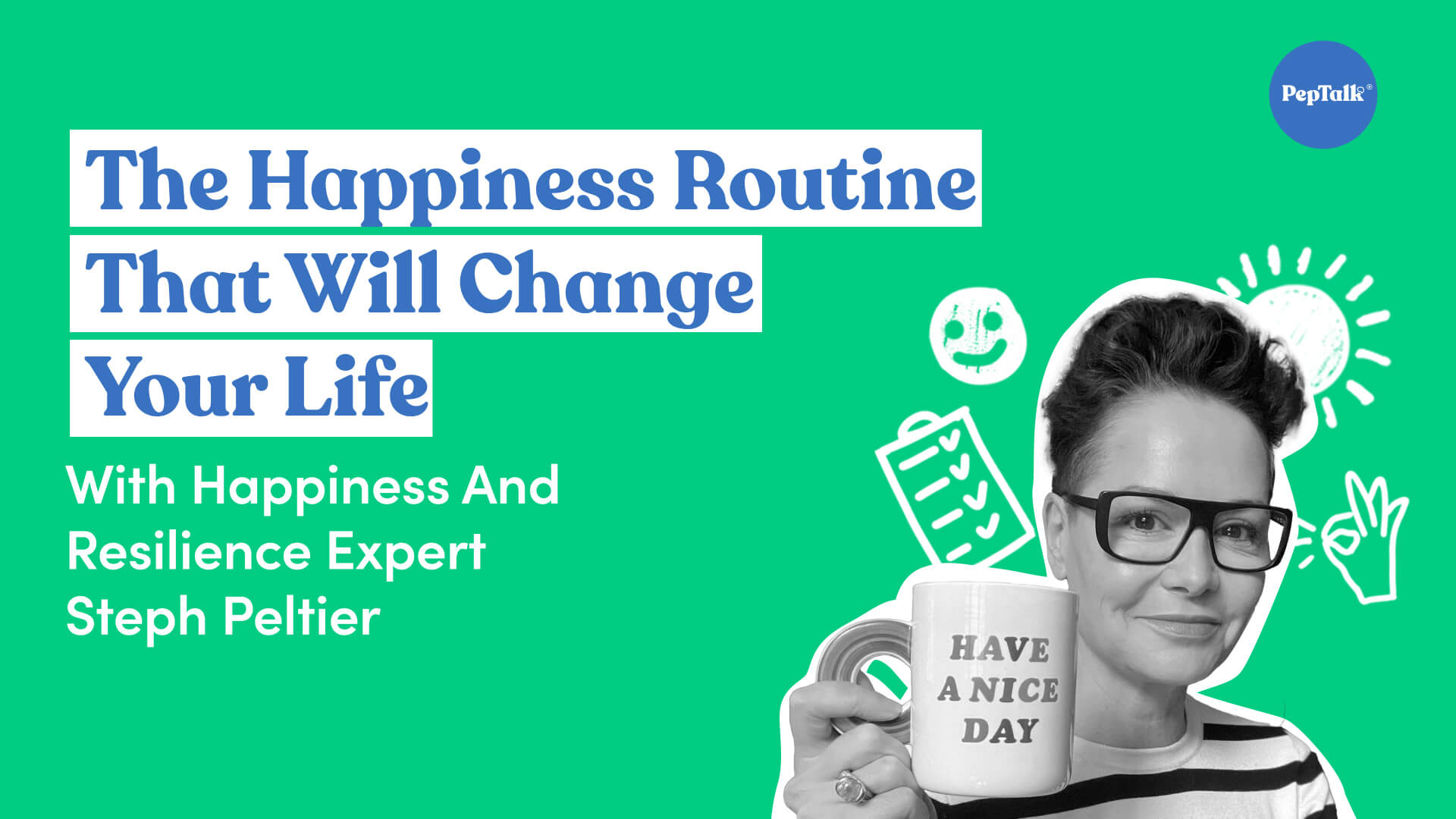 PepTalk®

The Happiness Routine That Will Change Your Life

With Happiness And Resilience Expert Steph Peltier

HAVE A NICE DAY